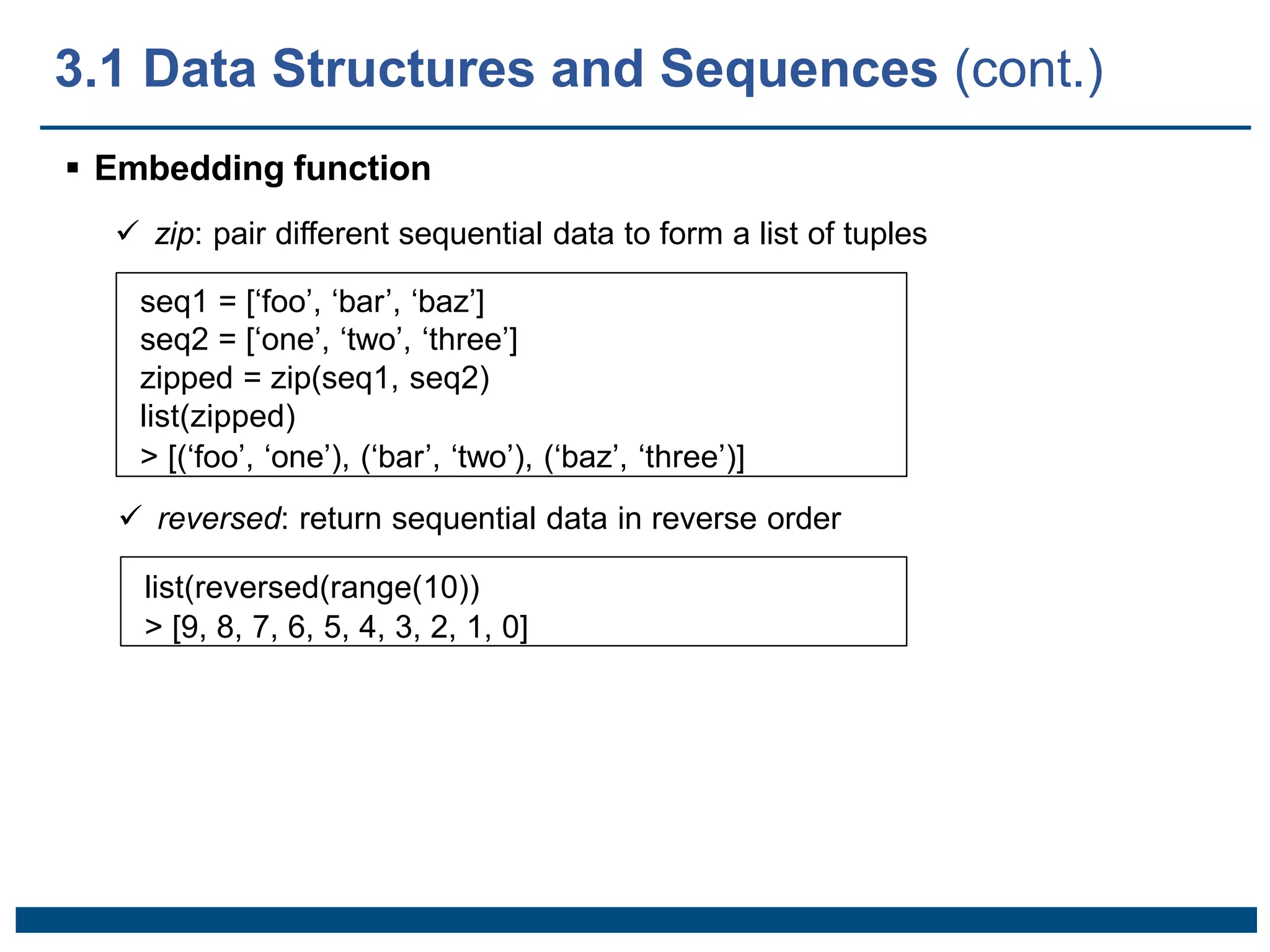 3.1 Data Structures and Sequences (cont.)

▪ Embedding function

✓ zip: pair different sequential data to form a list of tuples

seq1 = [‘foo’, ‘bar’, ‘baz’]
seq2 = [‘one’, ‘two’, ‘three’]
zipped = zip(seq1, seq2)
list(zipped)
> [(‘foo’, ‘one’), (‘bar’, ‘two’), (‘baz’, ‘three’)]

✓ reversed: return sequential data in reverse order

list(reversed(range(10))
> [9, 8, 7, 6, 5, 4, 3, 2, 1, 0]